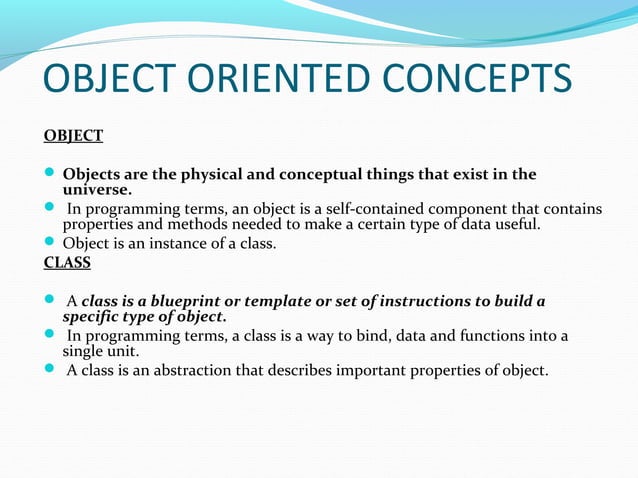 OBJECT ORIENTED CONCEPTS

OBJECT

- Objects are the physical and conceptual things that exist in the universe.
- In programming terms, an object is a self-contained component that contains properties and methods needed to make a certain type of data useful.
- Object is an instance of a class.

CLASS

- A class is a blueprint or template or set of instructions to build a specific type of object.
- In programming terms, a class is a way to bind, data and functions into a single unit.
- A class is an abstraction that describes important properties of object.